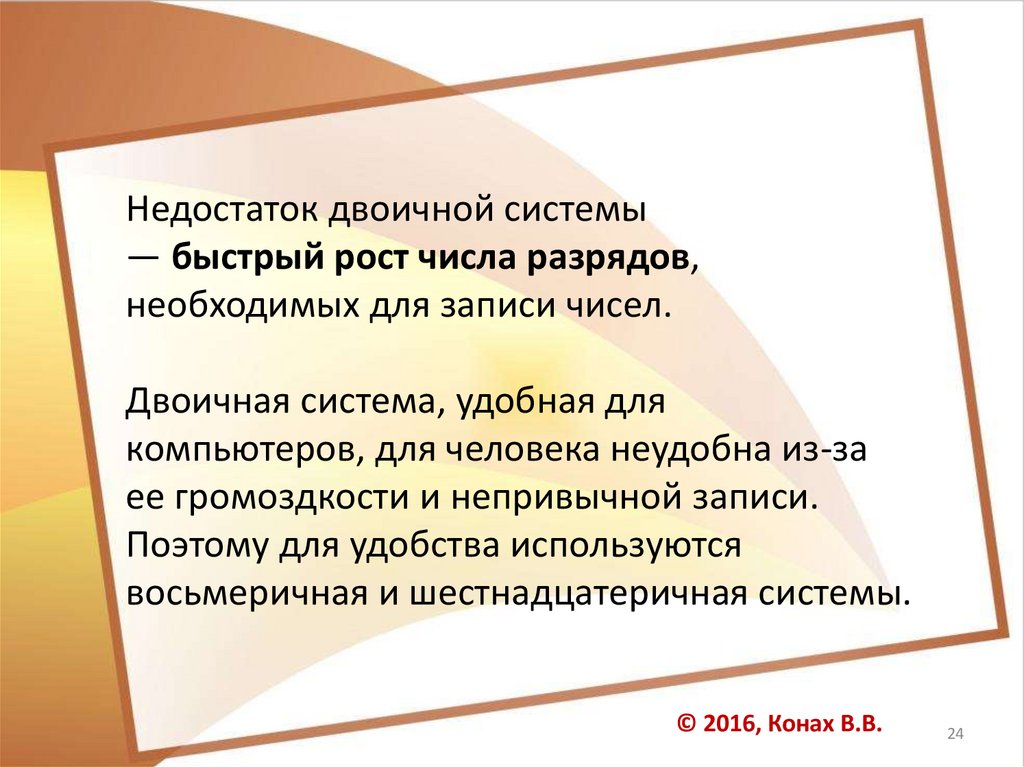 Недостаток двоичной системы — быстрый рост числа разрядов, необходимых для записи чисел.

Двоичная система, удобная для компьютеров, для человека неудобна из-за ее громоздкости и непривычной записи. Поэтому для удобства используются восьмеричная и шестнадцатеричная системы.

© 2016, Конах В.В.

24